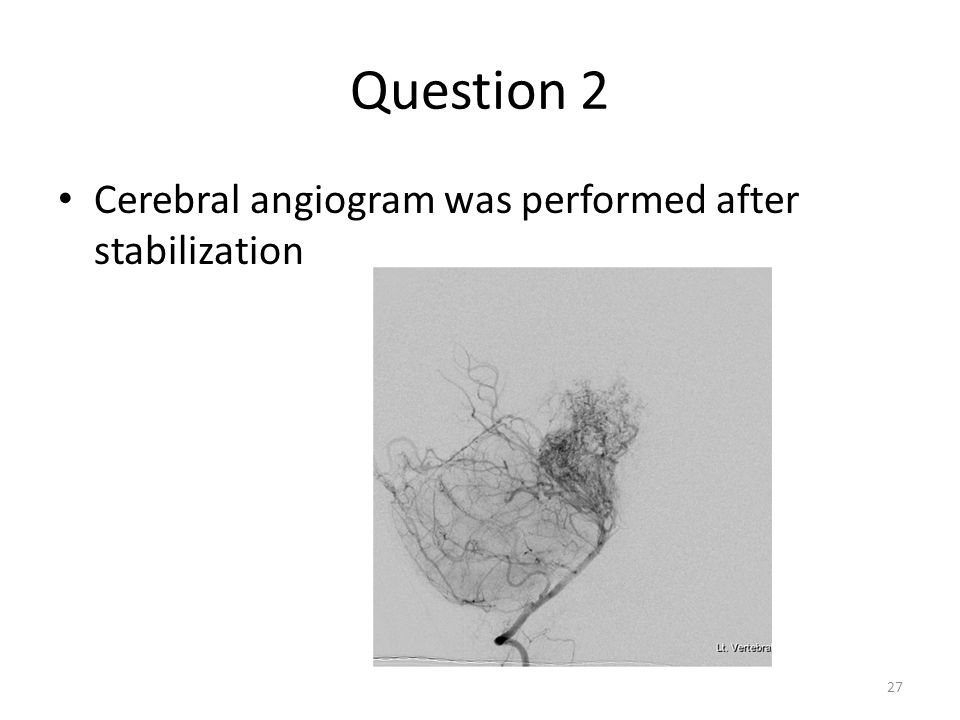 Question 2

• Cerebral angiogram was performed after stabilization

Lt. Vertebra

27